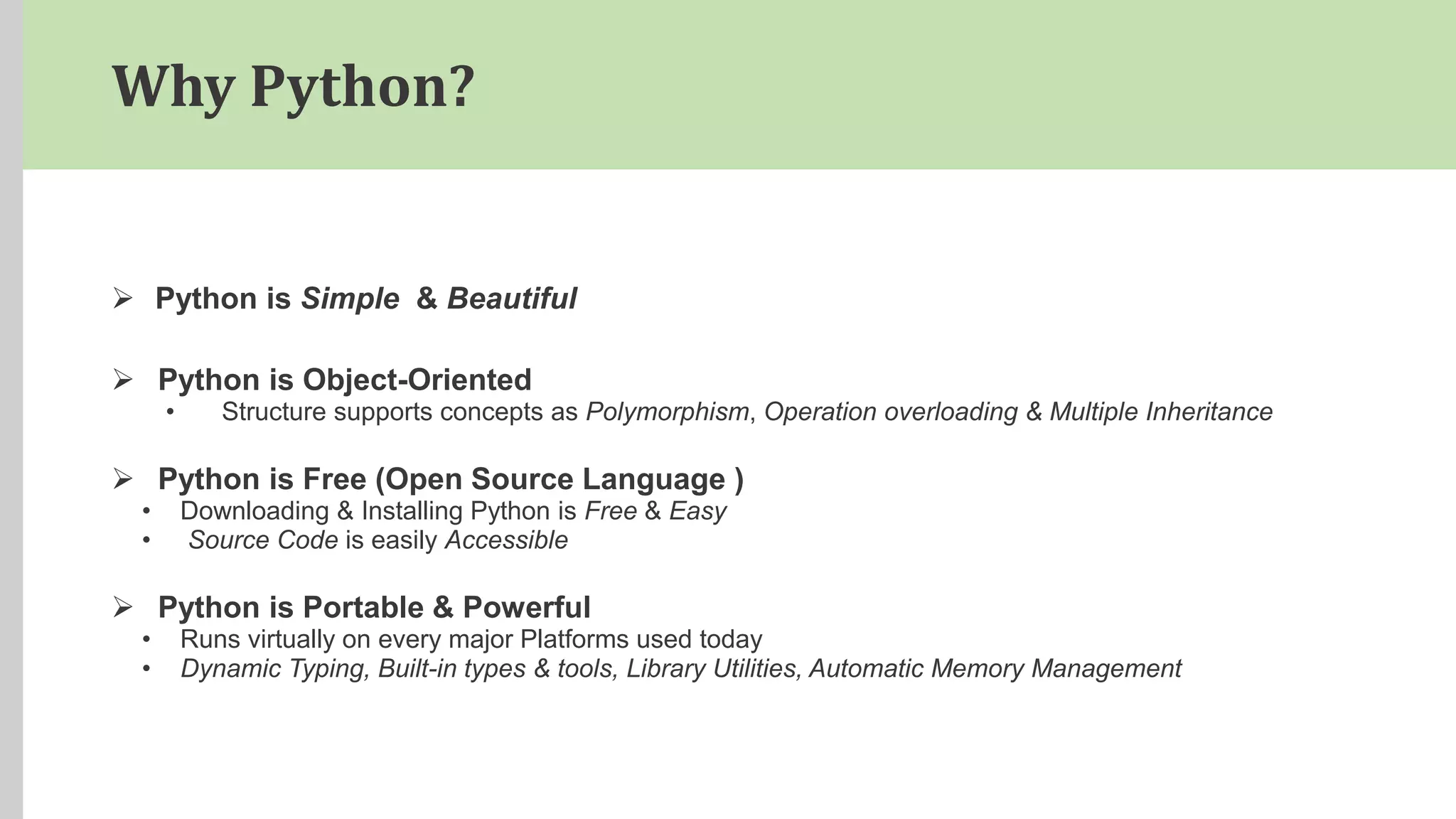 Why Python?

➢ Python is Simple & Beautiful

➢ Python is Object-Oriented
• Structure supports concepts as Polymorphism, Operation overloading & Multiple Inheritance

➢ Python is Free (Open Source Language )
• Downloading & Installing Python is Free & Easy
• Source Code is easily Accessible

➢ Python is Portable & Powerful
• Runs virtually on every major Platforms used today
• Dynamic Typing, Built-in types & tools, Library Utilities, Automatic Memory Management